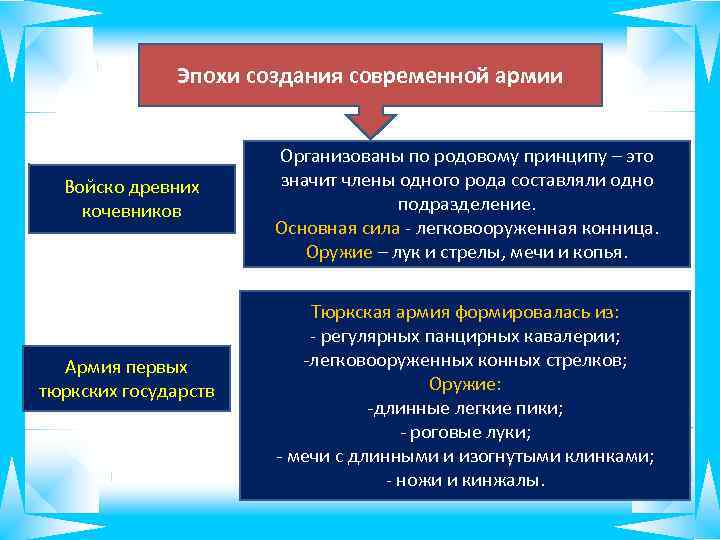 Эпохи создания современной армии

Войско древних кочевников

Организованы по родовому принципу – это значит члены одного рода составляли одно подразделение.
Основная сила - легковооруженная конница.
Оружие – лук и стрелы, мечи и копья.

Армия первых тюркских государств

Тюркская армия формировалась из:
- регулярных панцирных кавалерии;
-легковооруженных конных стрелков;
Оружие:
-длинные легкие пики;
- роговые луки;
- мечи с длинными и изогнутыми клинками;
- ножи и кинжалы.